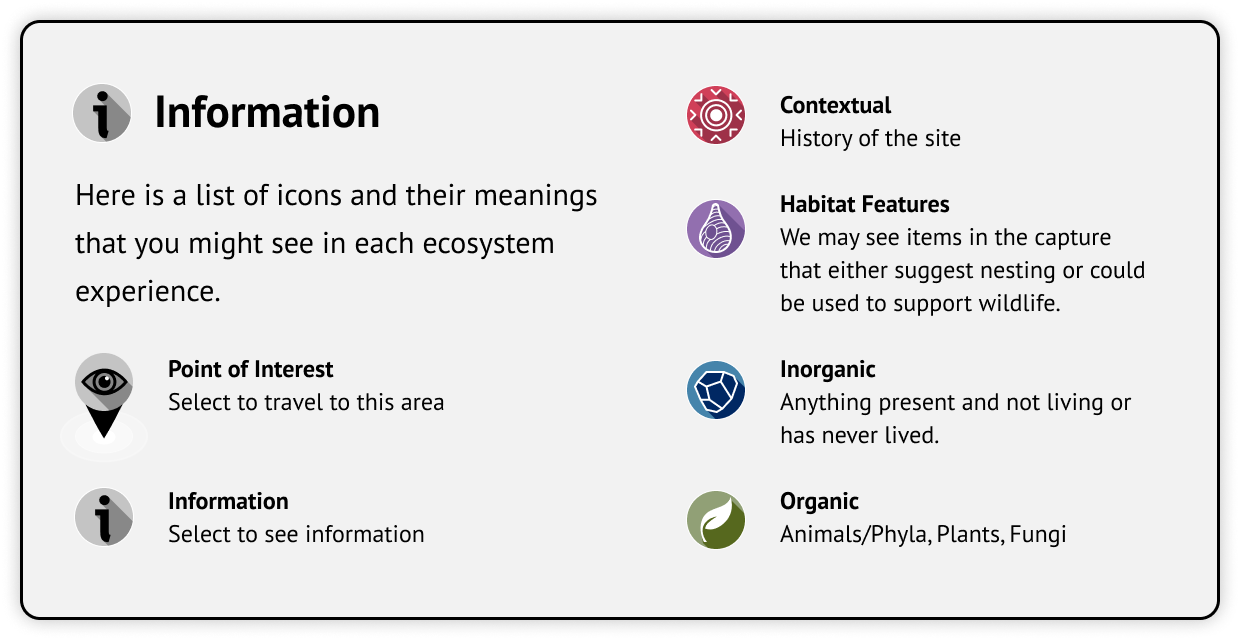 Information

Here is a list of icons and their meanings that you might see in each ecosystem experience.

Point of Interest
Select to travel to this area

Information
Select to see information

Contextual
History of the site

Habitat Features
We may see items in the capture that either suggest nesting or could be used to support wildlife.

Inorganic
Anything present and not living or has never lived.

Organic
Animals/Phyla, Plants, Fungi